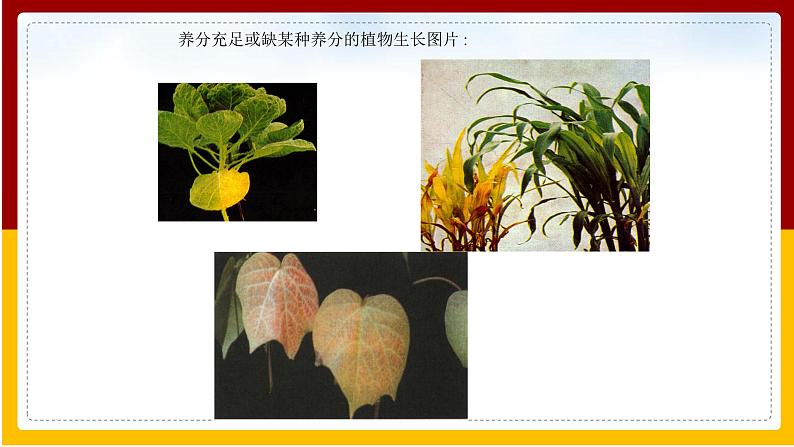 养分充足或缺某种养分的植物生长图片：